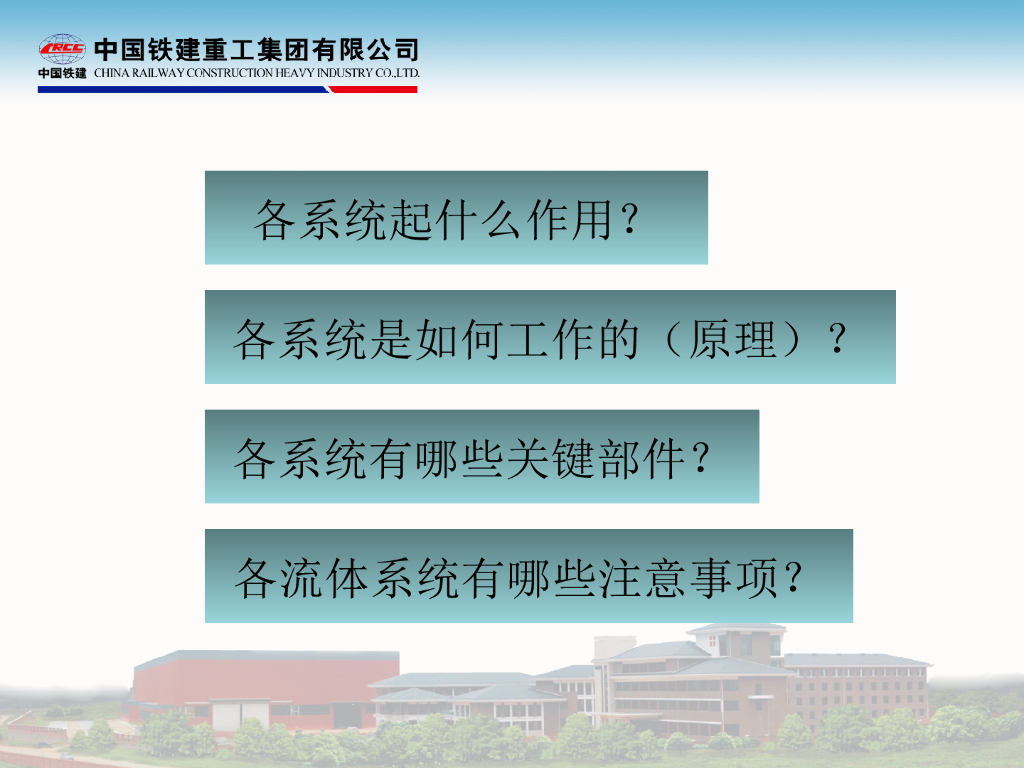 CRCC 中国铁建 中国铁建重工集团有限公司
CHINA RAILWAY CONSTRUCTION HEAVY INDUSTRY CO.,LTD.

各系统起什么作用？

各系统是如何工作的（原理）？

各系统有哪些关键部件？

各流体系统有哪些注意事项？